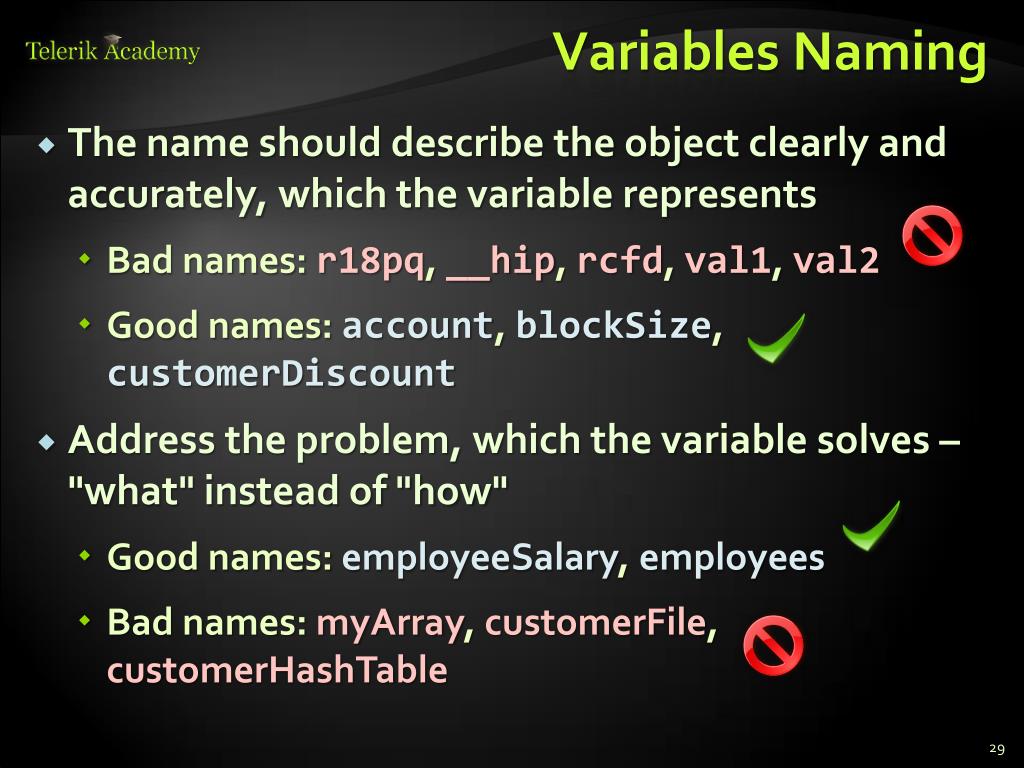 Telerik Academy

Variables Naming

The name should describe the object clearly and accurately, which the variable represents

Bad names: r18pq, __hip, rcfd, val1, val2

Good names: account, blockSize, customerDiscount

Address the problem, which the variable solves – "what" instead of "how"

Good names: employeeSalary, employees

Bad names: myArray, customerFile, customerHashTable

29